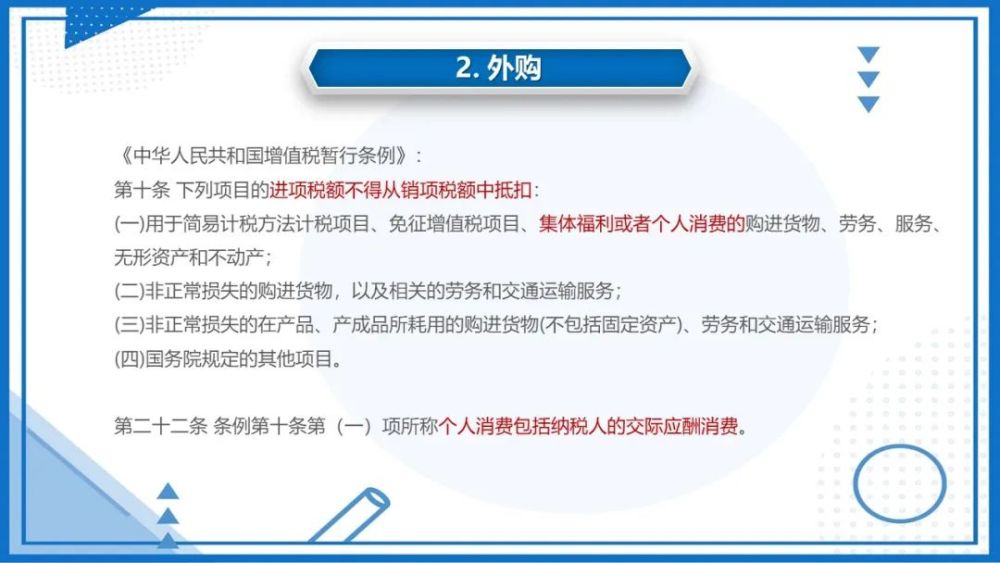 2. 外购

《中华人民共和国增值税暂行条例》:
第十条 下列项目的进项税额不得从销项税额中抵扣:
(一)用于简易计税方法计税项目、免征增值税项目、集体福利或者个人消费的购进货物、劳务、服务、无形资产和不动产;
(二)非正常损失的购进货物,以及相关的劳务和交通运输服务;
(三)非正常损失的在产品、产成品所耗用的购进货物(不包括固定资产)、劳务和交通运输服务;
(四)国务院规定的其他项目。

第二十二条 条例第十条第(一)项所称个人消费包括纳税人的交际应酬消费。